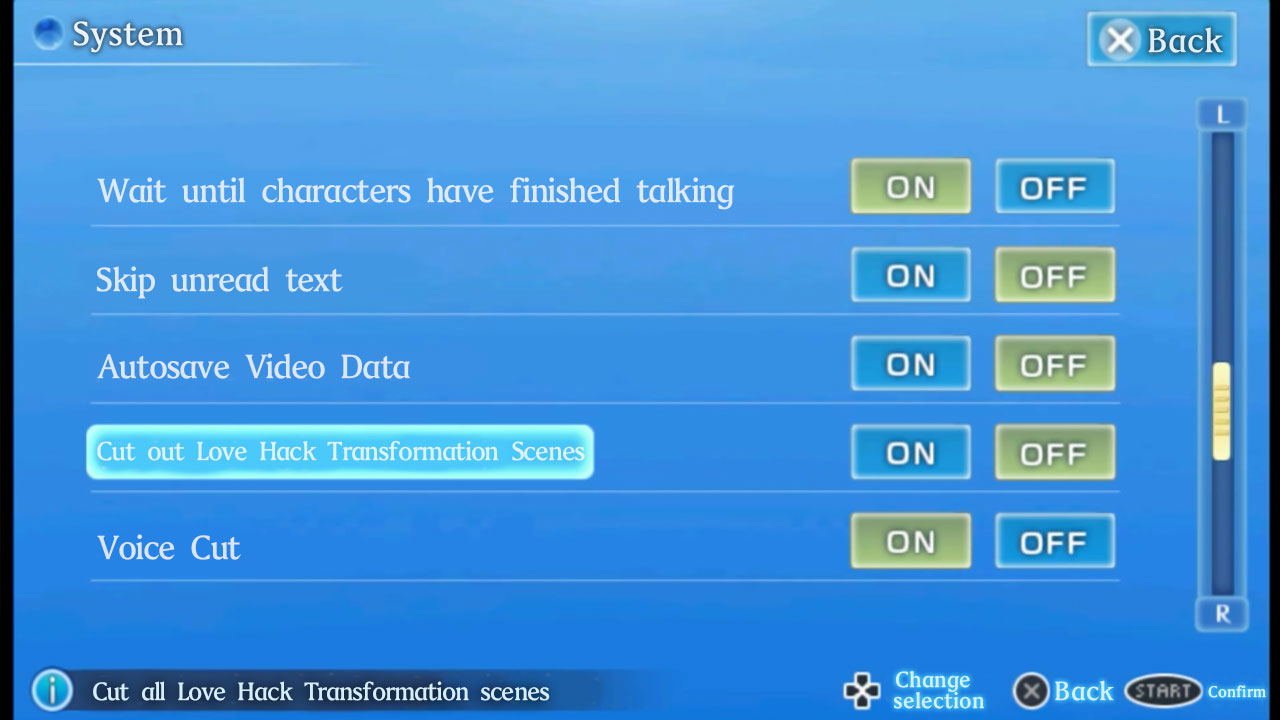 System

Back

L

Wait until characters have finished talking ON OFF

Skip unread text ON OFF

Autosave Video Data ON OFF

Cut out Love Hack Transformation Scenes ON OFF

Voice Cut ON OFF

R

Cut all Love Hack Transformation scenes

Change selection

Back

START Confirm